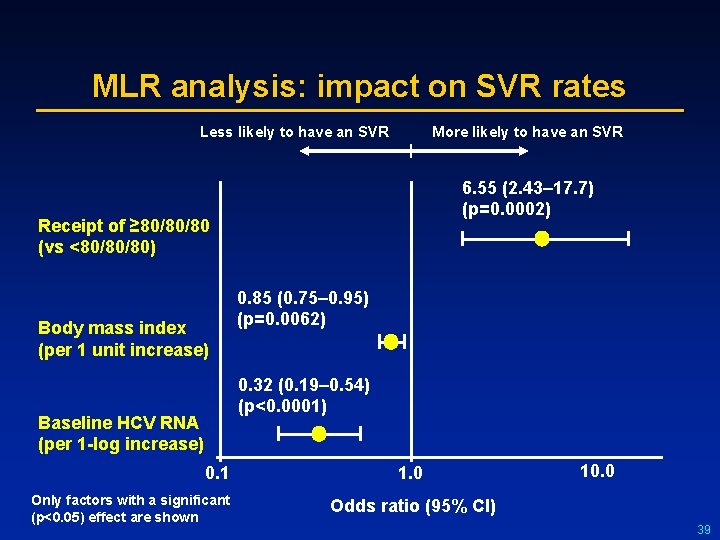 MLR analysis: impact on SVR rates

Less likely to have an SVR

More likely to have an SVR

Receipt of ≥80/80/80 (vs <80/80/80)

6.55 (2.43–17.7) (p=0.0002)

Body mass index (per 1 unit increase)

0.85 (0.75–0.95) (p=0.0062)

Baseline HCV RNA (per 1-log increase)

0.32 (0.19–0.54) (p<0.0001)

0.1

1.0

10.0

Odds ratio (95% CI)

Only factors with a significant (p<0.05) effect are shown

39